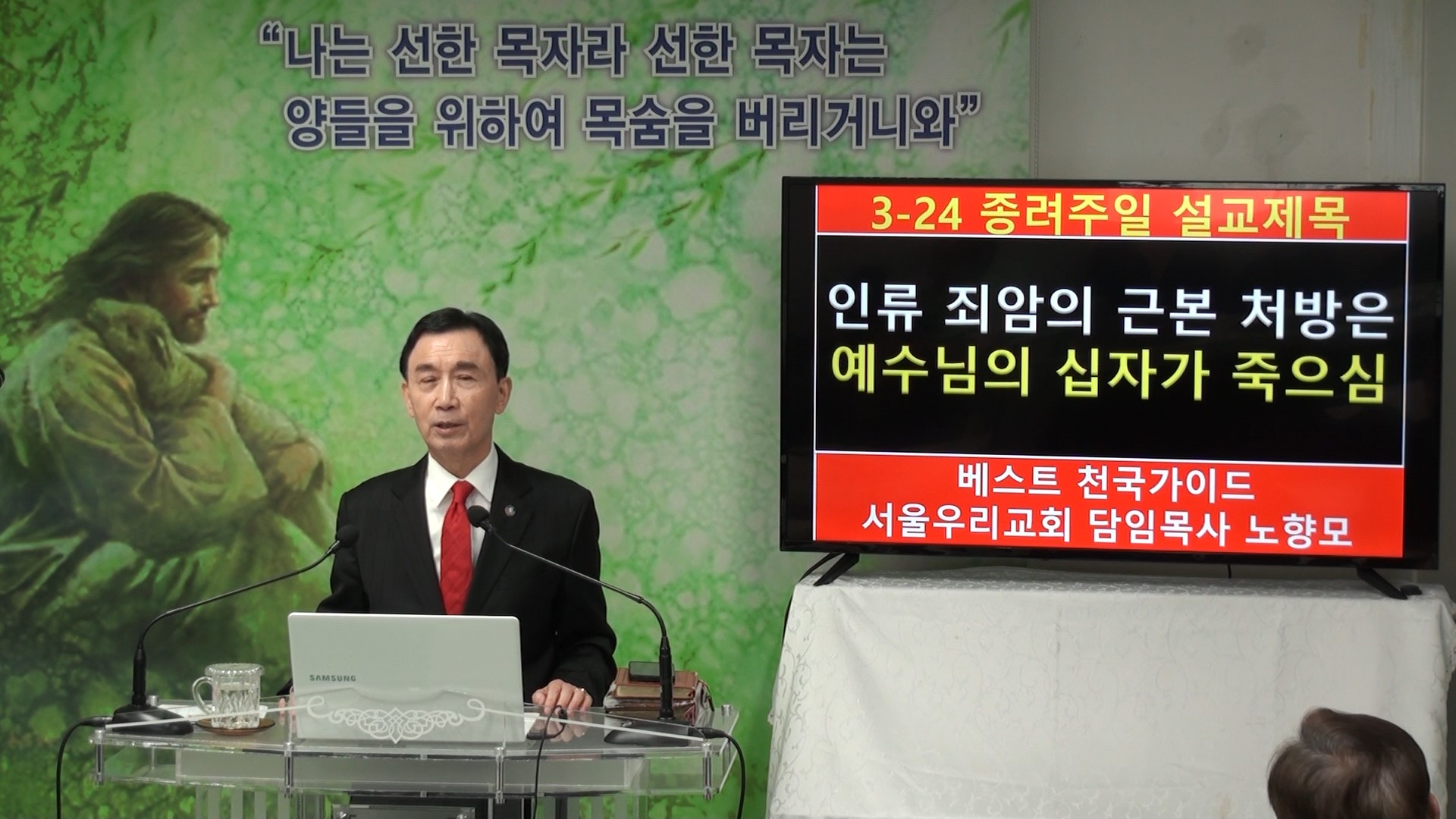 "나는 선한 목자라 선한 목자는 양들을 위하여 목숨을 버리거니와"

3-24 종려주일 설교제목

인류 죄암의 근본 처방은
예수님의 십자가 죽으심

베스트 천국가이드
서울우리교회 담임목사 노향모

SAMSUNG